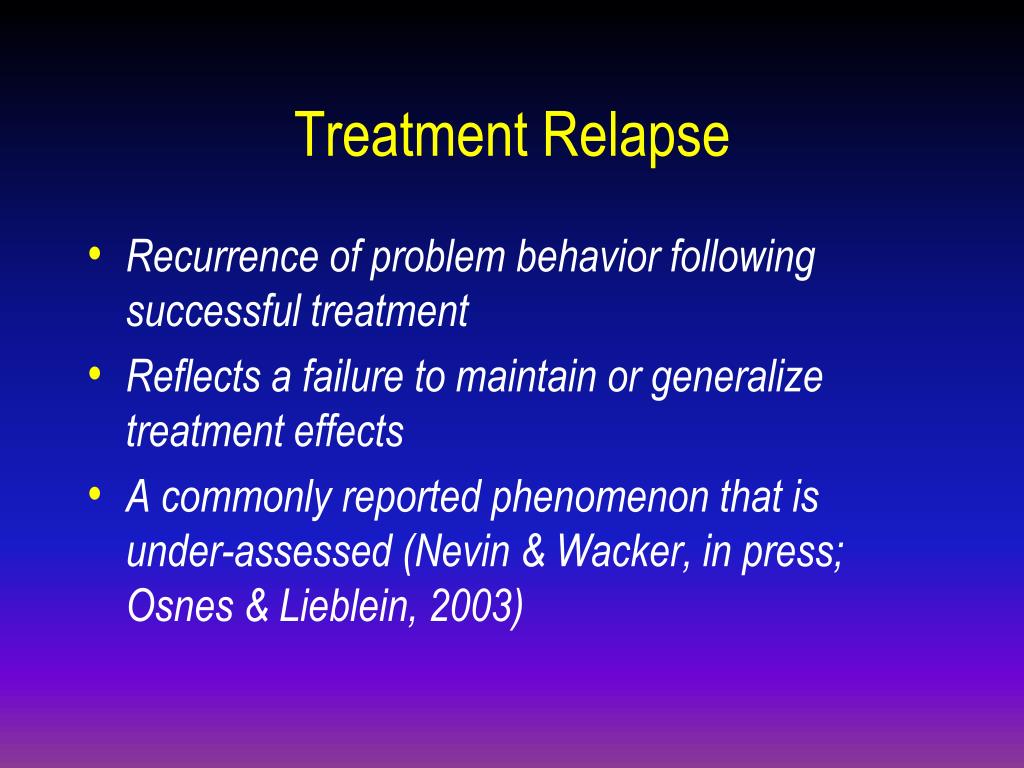 Treatment Relapse

• Recurrence of problem behavior following successful treatment
• Reflects a failure to maintain or generalize treatment effects
• A commonly reported phenomenon that is under-assessed (Nevin & Wacker, in press; Osnes & Lieblein, 2003)